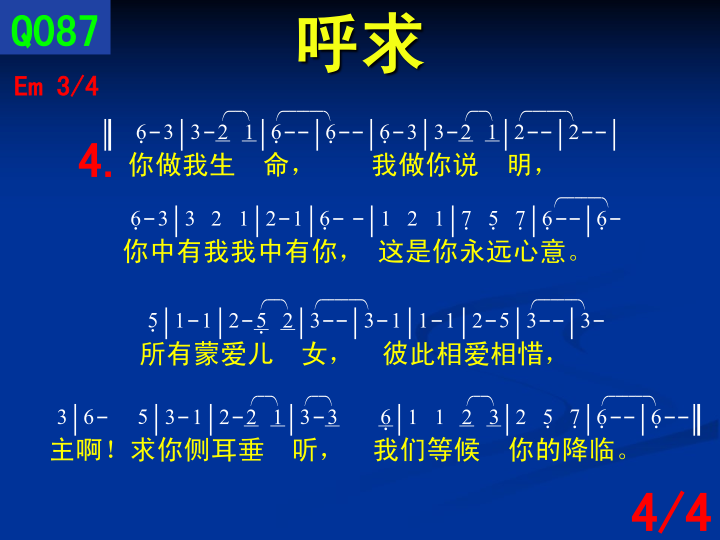 Q087

呼求

Em 3/4

‖ 6-3 | 3-2 1 | 6-- | 6-- | 6-3 | 3-2 1 | 2-- | 2-- |
4. 你做我生 命， 我做你说 明，

6-3 | 3 2 1 | 2-1 | 6-- | 1 2 1 | 7 5 7 | 6-- | 6-
你中有我我中有你， 这是你永远心意。

5 | 1-1 | 2-5 2 | 3-- | 3-1 | 1-1 | 2-5 | 3-- | 3-
所有蒙爱儿 女， 彼此相爱相惜，

3 | 6- 5 | 3-1 | 2-2 1 | 3-3 6 | 1 1 2 3 | 2 5 7 | 6-- | 6-- ‖
主啊！求你侧耳垂 听， 我们等候 你的降临。

4/4